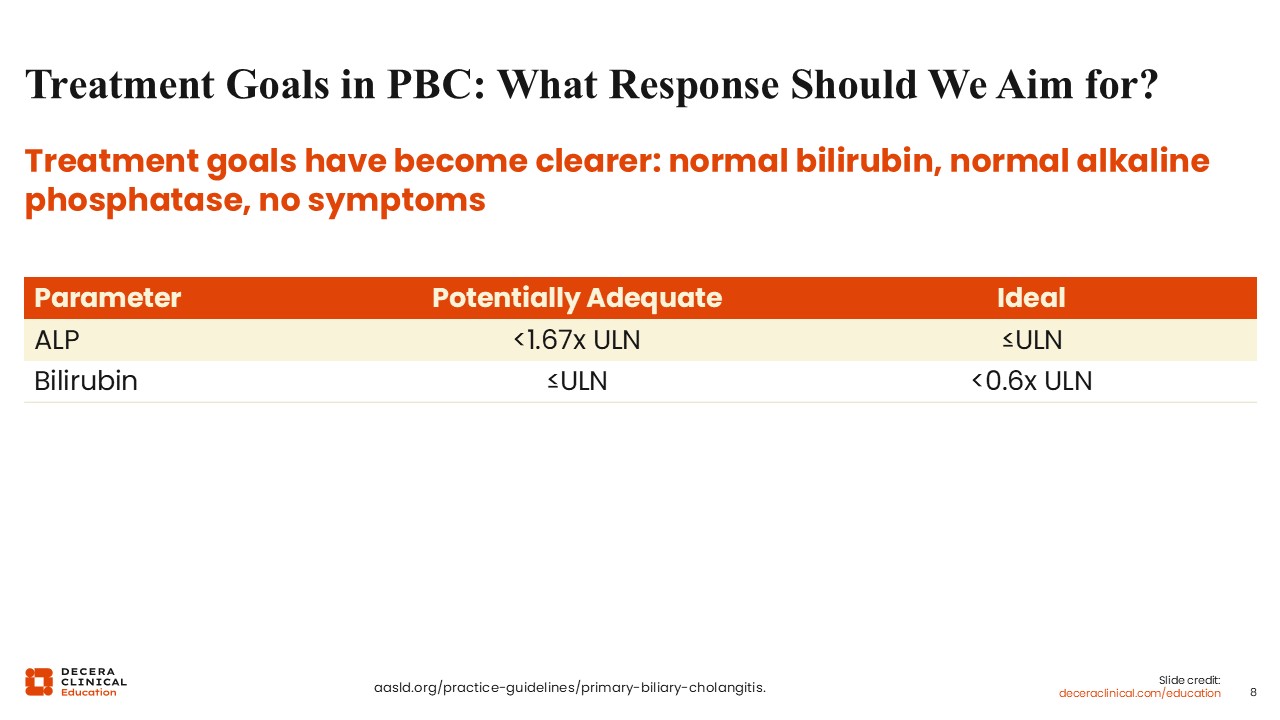 Treatment Goals in PBC: What Response Should We Aim for?

Treatment goals have become clearer: normal bilirubin, normal alkaline phosphatase, no symptoms

| Parameter | Potentially Adequate | Ideal |
|---|---|---|
| ALP | <1.67x ULN | ≤ULN |
| Bilirubin | ≤ULN | <0.6x ULN |

DECERA CLINICAL Education

aasld.org/practice-guidelines/primary-biliary-cholangitis.

Slide credit: deceraclinical.com/education

8